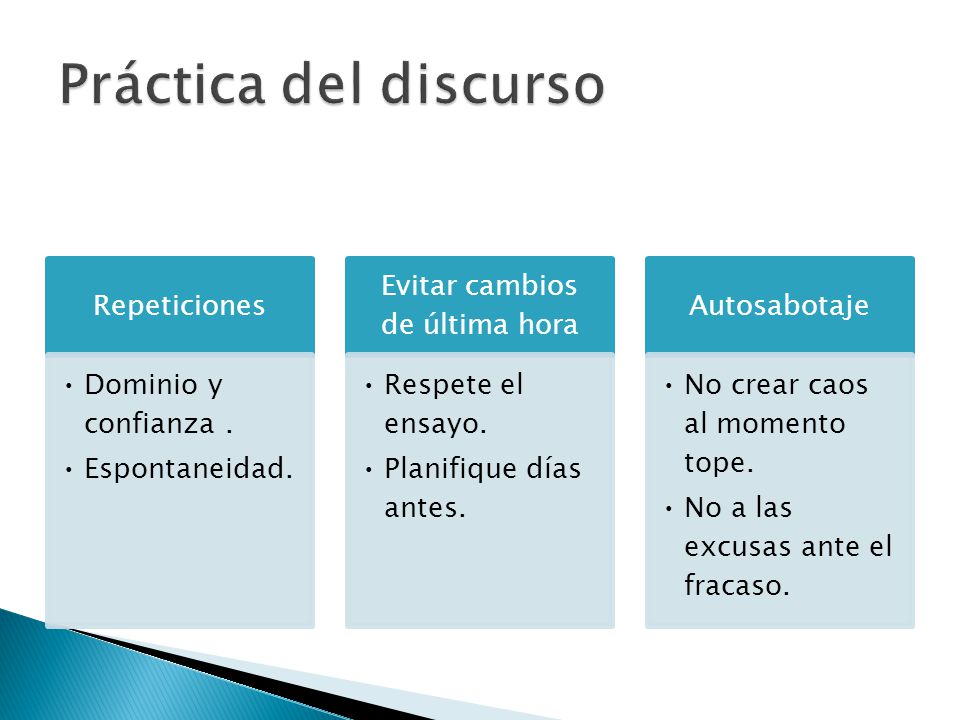 Práctica del discurso

Repeticiones

• Dominio y confianza .
• Espontaneidad.

Evitar cambios de última hora

• Respete el ensayo.
• Planifique días antes.

Autosabotaje

• No crear caos al momento tope.
• No a las excusas ante el fracaso.